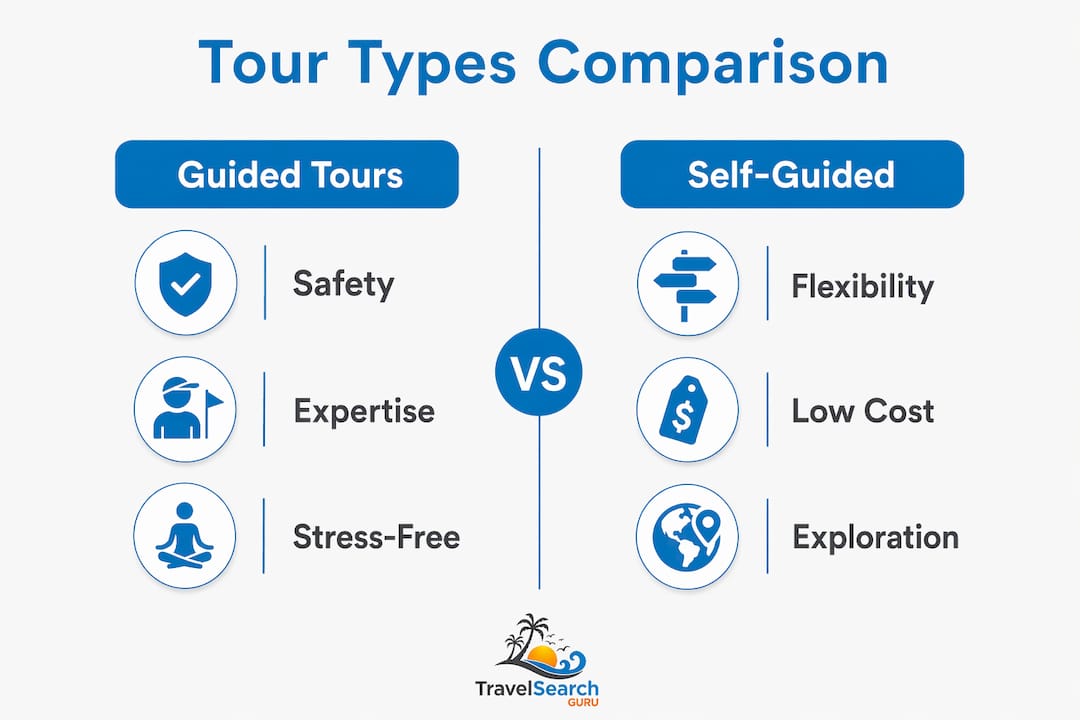 Tour Types Comparison

Guided Tours

Safety

Expertise

Stress-Free

VS

Self-Guided

Flexibility

$

Low Cost

Exploration

TravelSearch
GURU